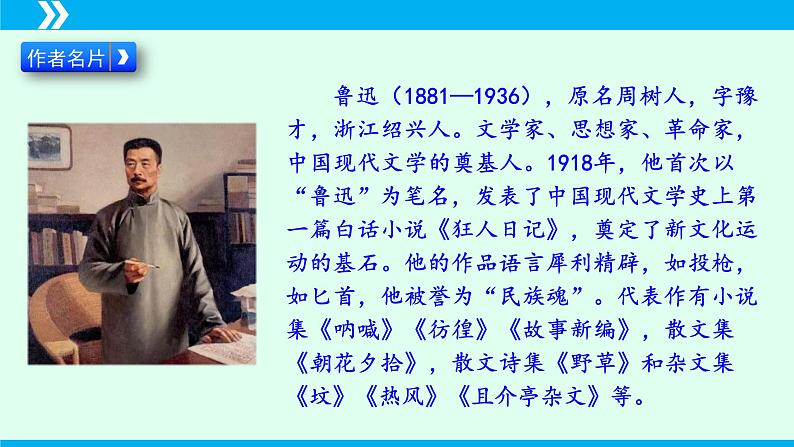 作者名片

鲁迅（1881—1936），原名周树人，字豫才，浙江绍兴人。文学家、思想家、革命家，中国现代文学的奠基人。1918年，他首次以“鲁迅”为笔名，发表了中国现代文学史上第一篇白话小说《狂人日记》，奠定了新文化运动的基石。他的作品语言犀利精辟，如投枪，如匕首，他被誉为“民族魂”。代表作有小说集《呐喊》《彷徨》《故事新编》，散文集《朝花夕拾》，散文诗集《野草》和杂文集《坟》《热风》《且介亭杂文》等。